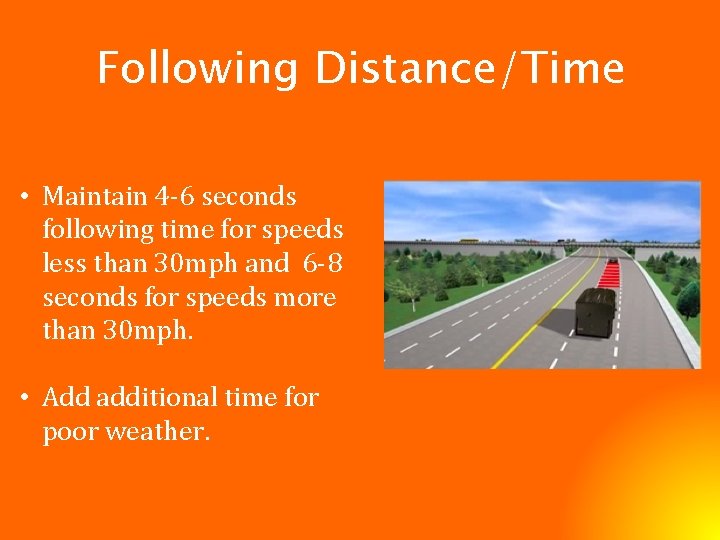 Following Distance/Time

• Maintain 4-6 seconds following time for speeds less than 30mph and 6-8 seconds for speeds more than 30mph.

• Add additional time for poor weather.